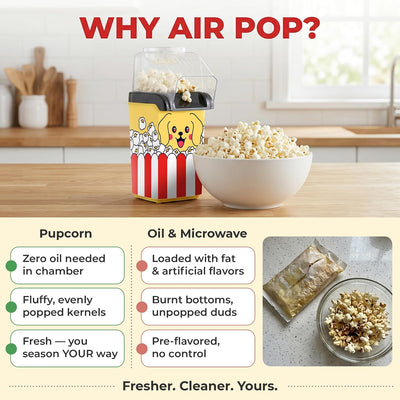 WHY AIR POP?

Pupcorn

Zero oil needed in chamber

Fluffy, evenly popped kernels

Fresh — you season YOUR way

Oil & Microwave

Loaded with fat & artificial flavors

Burnt bottoms, unpopped duds

Pre-flavored, no control

Fresher. Cleaner. Yours.